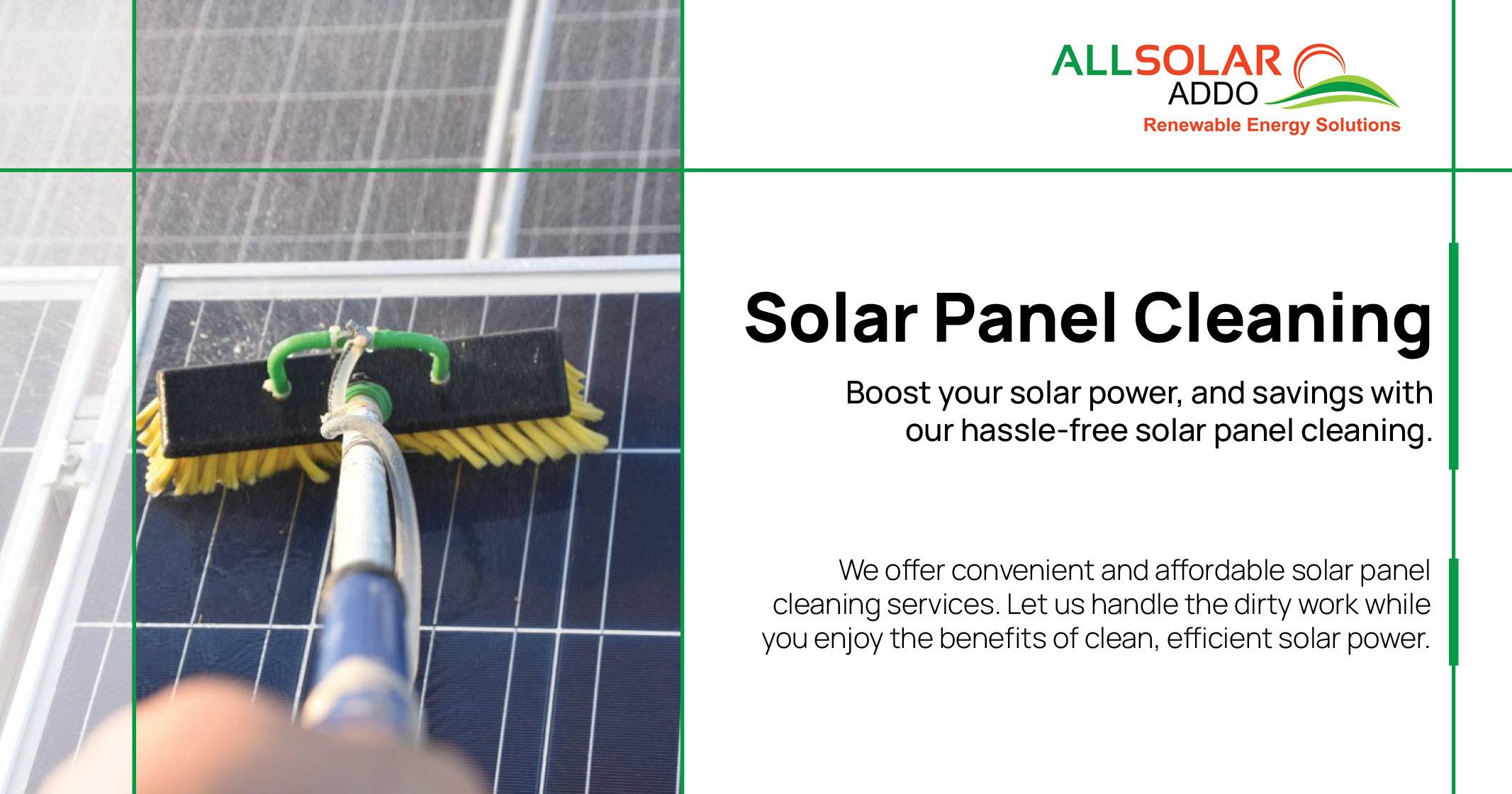 ALLSOLAR
ADDO
Renewable Energy Solutions

Solar Panel Cleaning

Boost your solar power, and savings with our hassle-free solar panel cleaning.

We offer convenient and affordable solar panel cleaning services. Let us handle the dirty work while you enjoy the benefits of clean, efficient solar power.